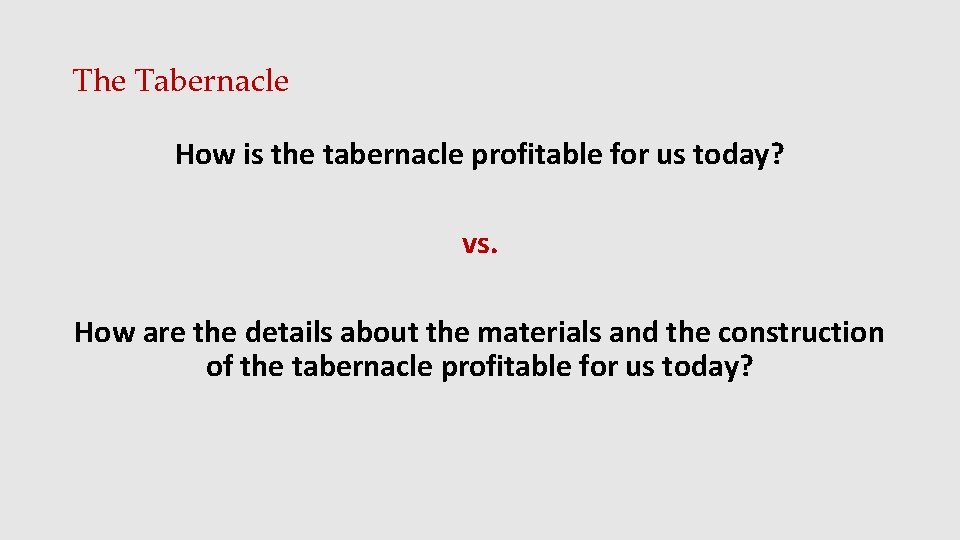 The Tabernacle

How is the tabernacle profitable for us today?

vs.

How are the details about the materials and the construction of the tabernacle profitable for us today?